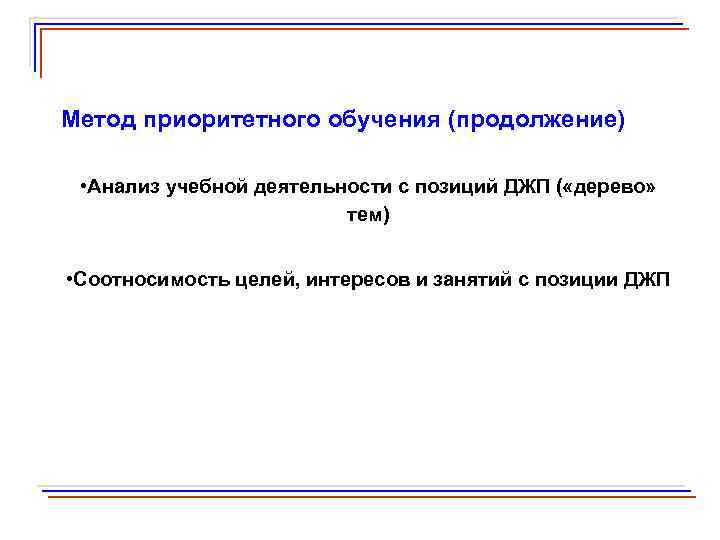 Метод приоритетного обучения (продолжение)

•Анализ учебной деятельности с позиций ДЖП («дерево» тем)

•Соотносимость целей, интересов и занятий с позиции ДЖП